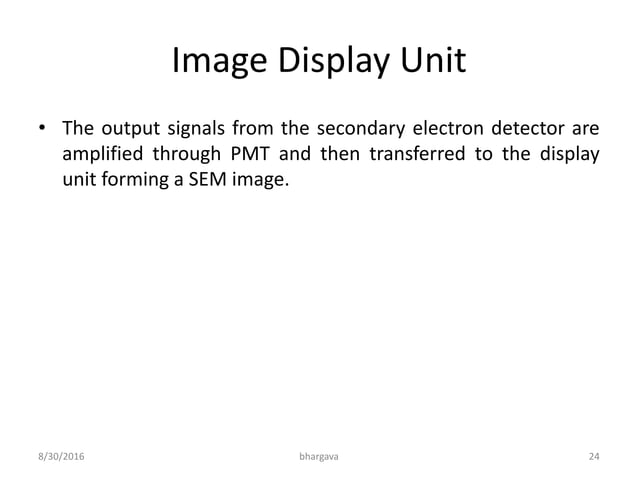 Image Display Unit

• The output signals from the secondary electron detector are amplified through PMT and then transferred to the display unit forming a SEM image.

8/30/2016 bhargava 24